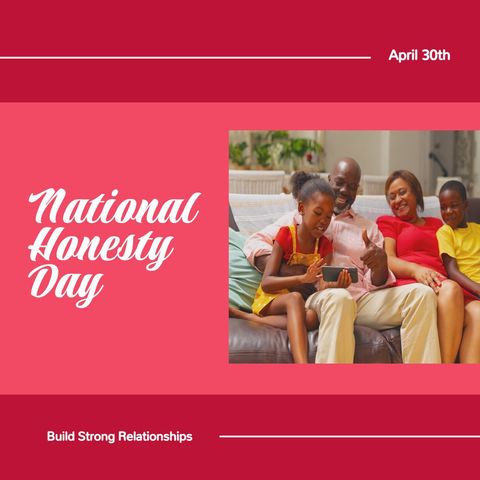 April 30th

National Honesty Day

Build Strong Relationships